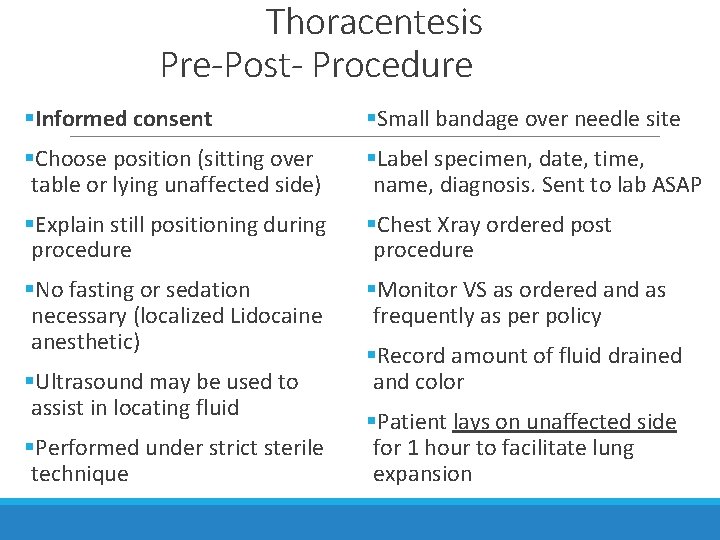 Thoracentesis
Pre-Post- Procedure

▪Informed consent

▪Choose position (sitting over table or lying unaffected side)

▪Explain still positioning during procedure

▪No fasting or sedation necessary (localized Lidocaine anesthetic)

▪Ultrasound may be used to assist in locating fluid

▪Performed under strict sterile technique

▪Small bandage over needle site

▪Label specimen, date, time, name, diagnosis. Sent to lab ASAP

▪Chest Xray ordered post procedure

▪Monitor VS as ordered and as frequently as per policy

▪Record amount of fluid drained and color

▪Patient lays on unaffected side for 1 hour to facilitate lung expansion